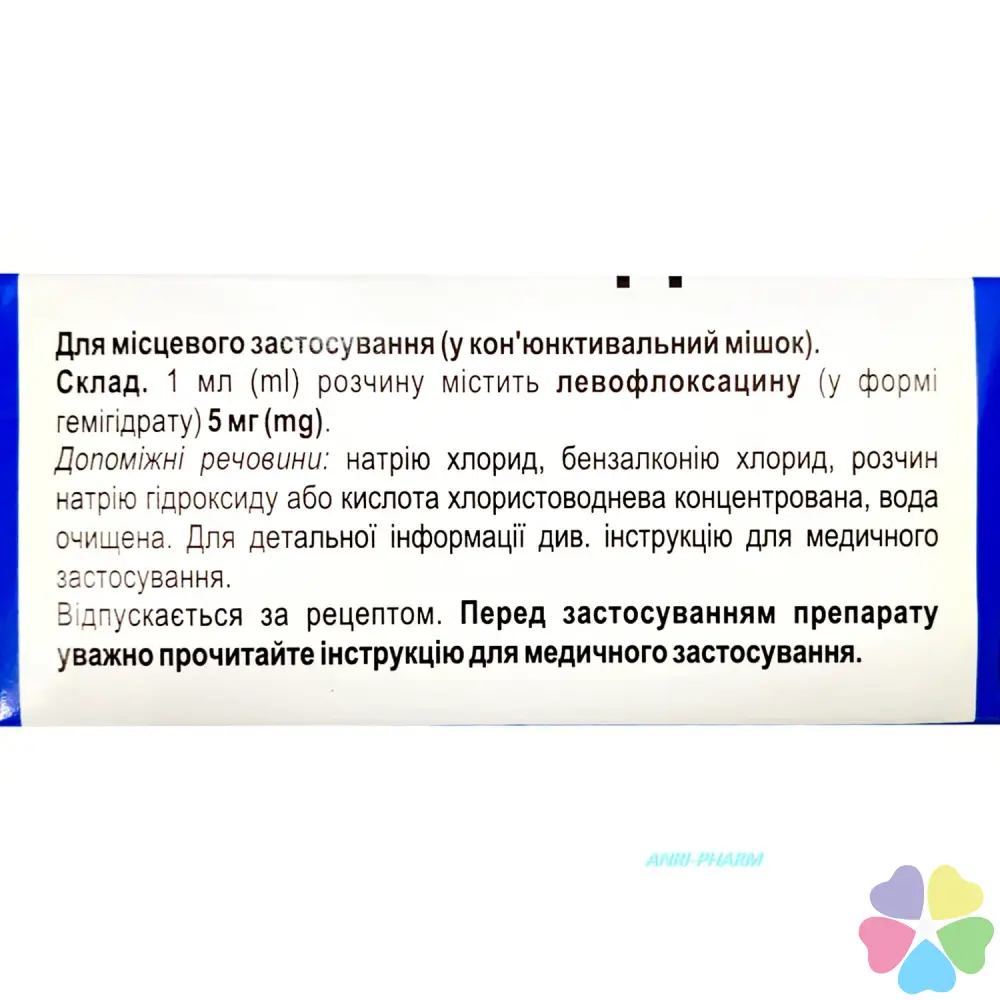 Для місцевого застосування (у кон'юнктивальний мішок).
Склад. 1 мл (ml) розчину містить левофлоксацину (у формі гемігідрату) 5 мг (mg).
Допоміжні речовини: натрію хлорид, бензалконію хлорид, розчин натрію гідроксиду або кислота хлористоводнева концентрована, вода очищена. Для детальної інформації див. інструкцію для медичного застосування.
Відпускається за рецептом. Перед застосуванням препарату уважно прочитайте інструкцію для медичного застосування.

ANRI-PHARM